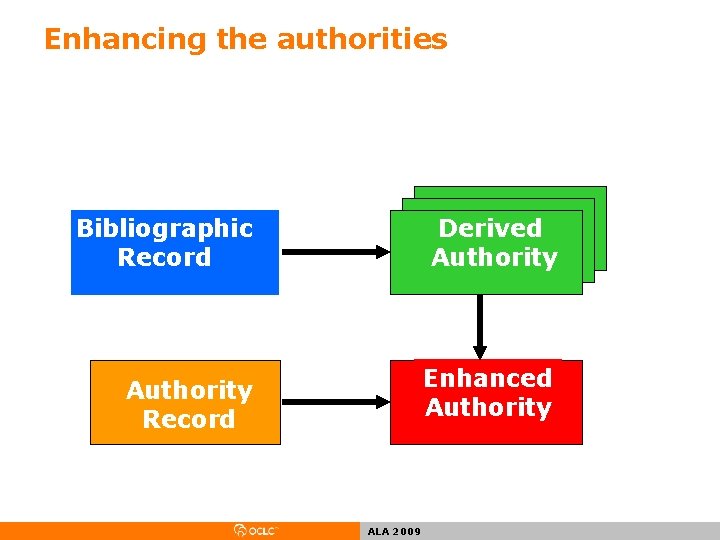 Enhancing the authorities

Bibliographic Record

Derived Authority

Authority Record

Enhanced Authority

OCLC

ALA 2009